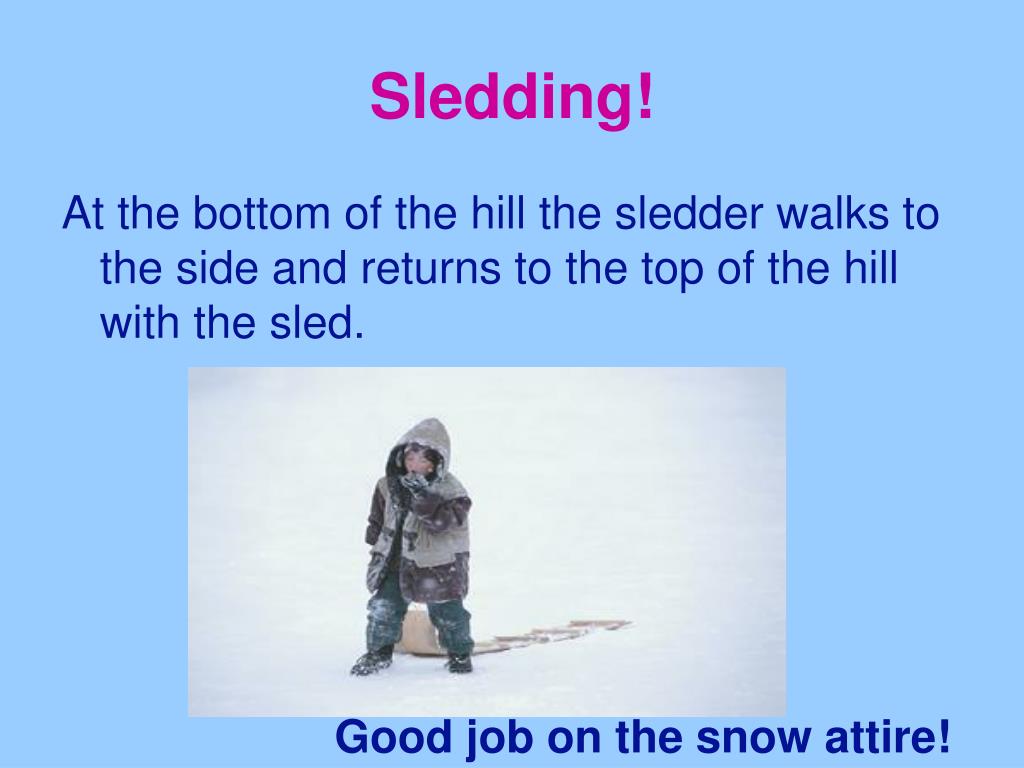 Sledding!

At the bottom of the hill the sledder walks to the side and returns to the top of the hill with the sled.

Good job on the snow attire!